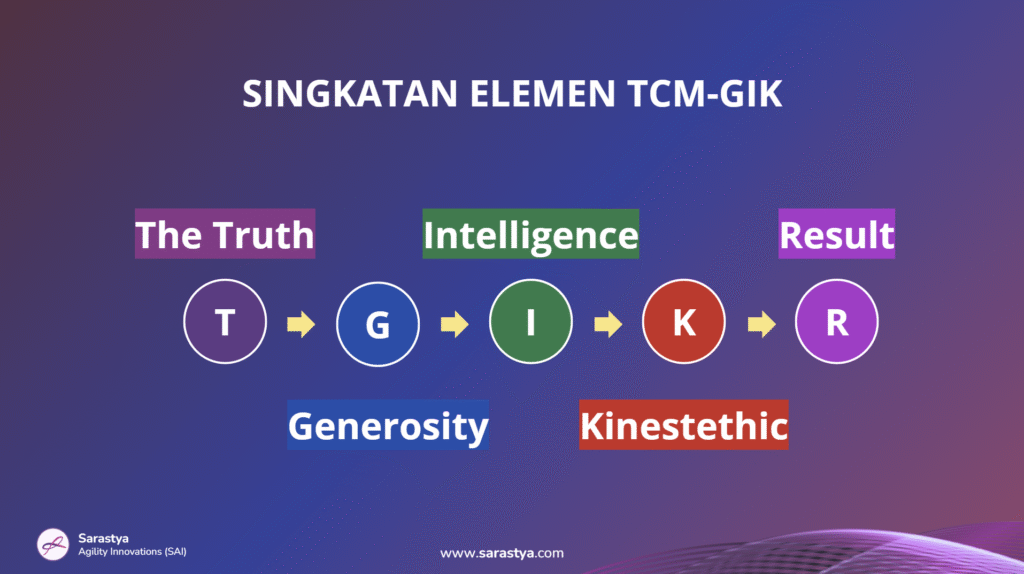 SINGKATAN ELEMEN TCM-GIK

The Truth

Intelligence

Result

T G I K R

Generosity

Kinestethic

Sarastya
Agility Innovations (SAI)

www.sarastya.com